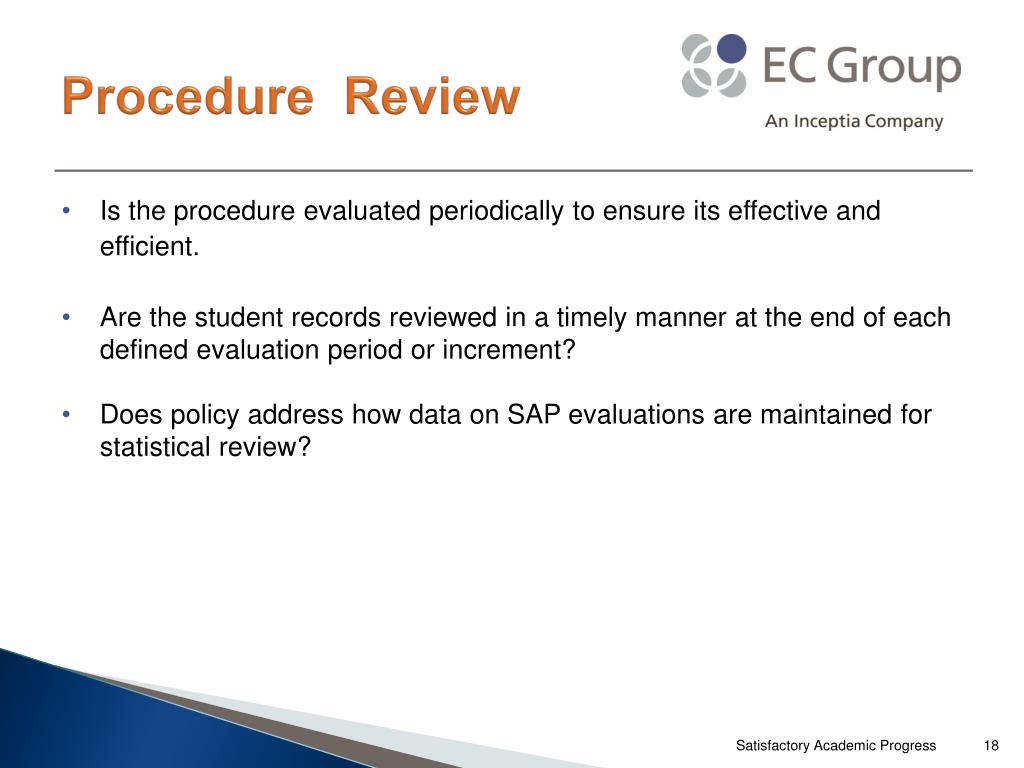 Procedure Review

EC Group
An Inceptia Company

• Is the procedure evaluated periodically to ensure its effective and efficient.

• Are the student records reviewed in a timely manner at the end of each defined evaluation period or increment?

• Does policy address how data on SAP evaluations are maintained for statistical review?

Satisfactory Academic Progress 18